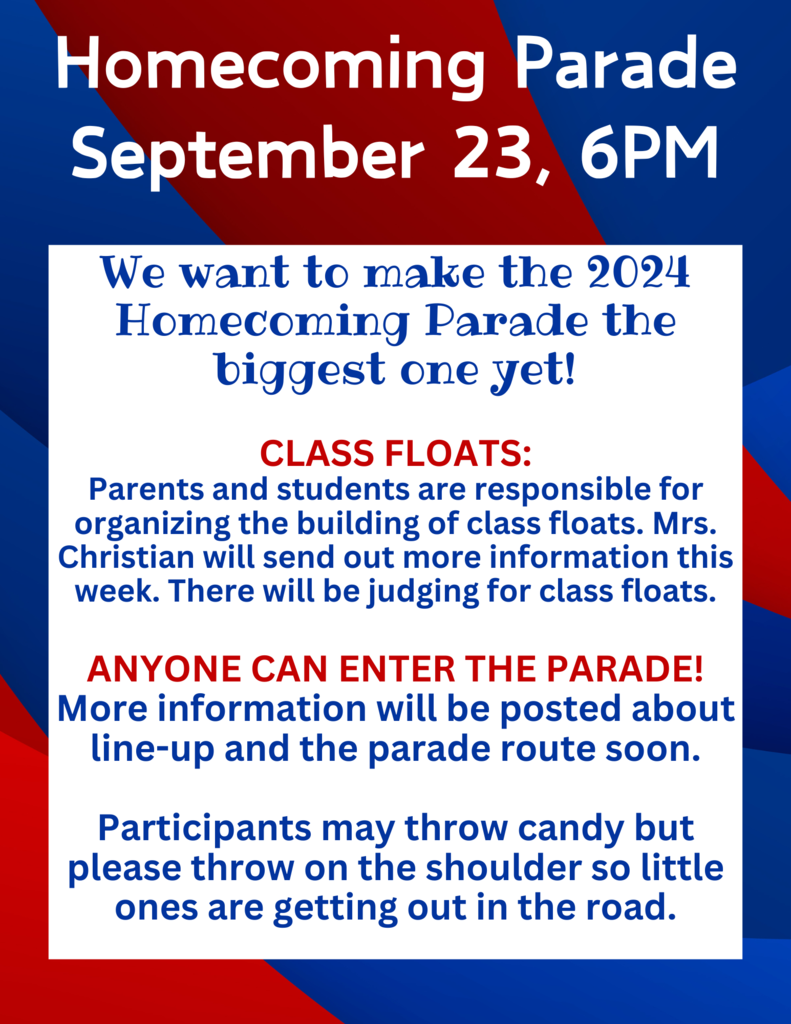 Homecoming Parade
September 23, 6PM

We want to make the 2024 Homecoming Parade the biggest one yet!

CLASS FLOATS:
Parents and students are responsible for organizing the building of class floats. Mrs. Christian will send out more information this week. There will be judging for class floats.

ANYONE CAN ENTER THE PARADE!
More information will be posted about line-up and the parade route soon.

Participants may throw candy but please throw on the shoulder so little ones are getting out in the road.